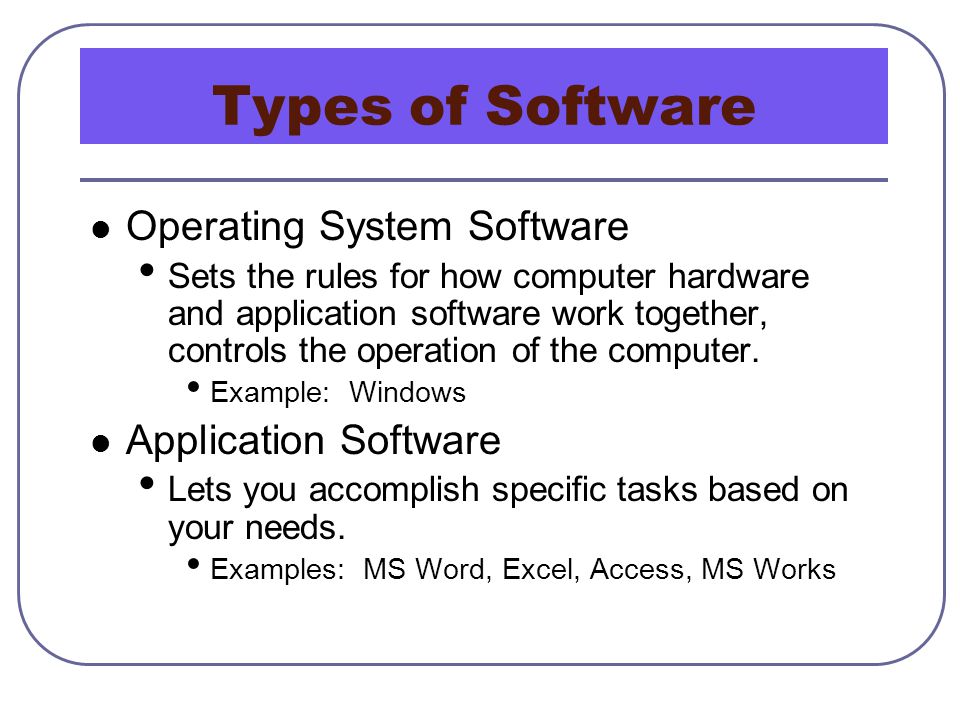 Types of Software

- Operating System Software
  - Sets the rules for how computer hardware and application software work together, controls the operation of the computer.
    - Example: Windows
- Application Software
  - Lets you accomplish specific tasks based on your needs.
    - Examples: MS Word, Excel, Access, MS Works